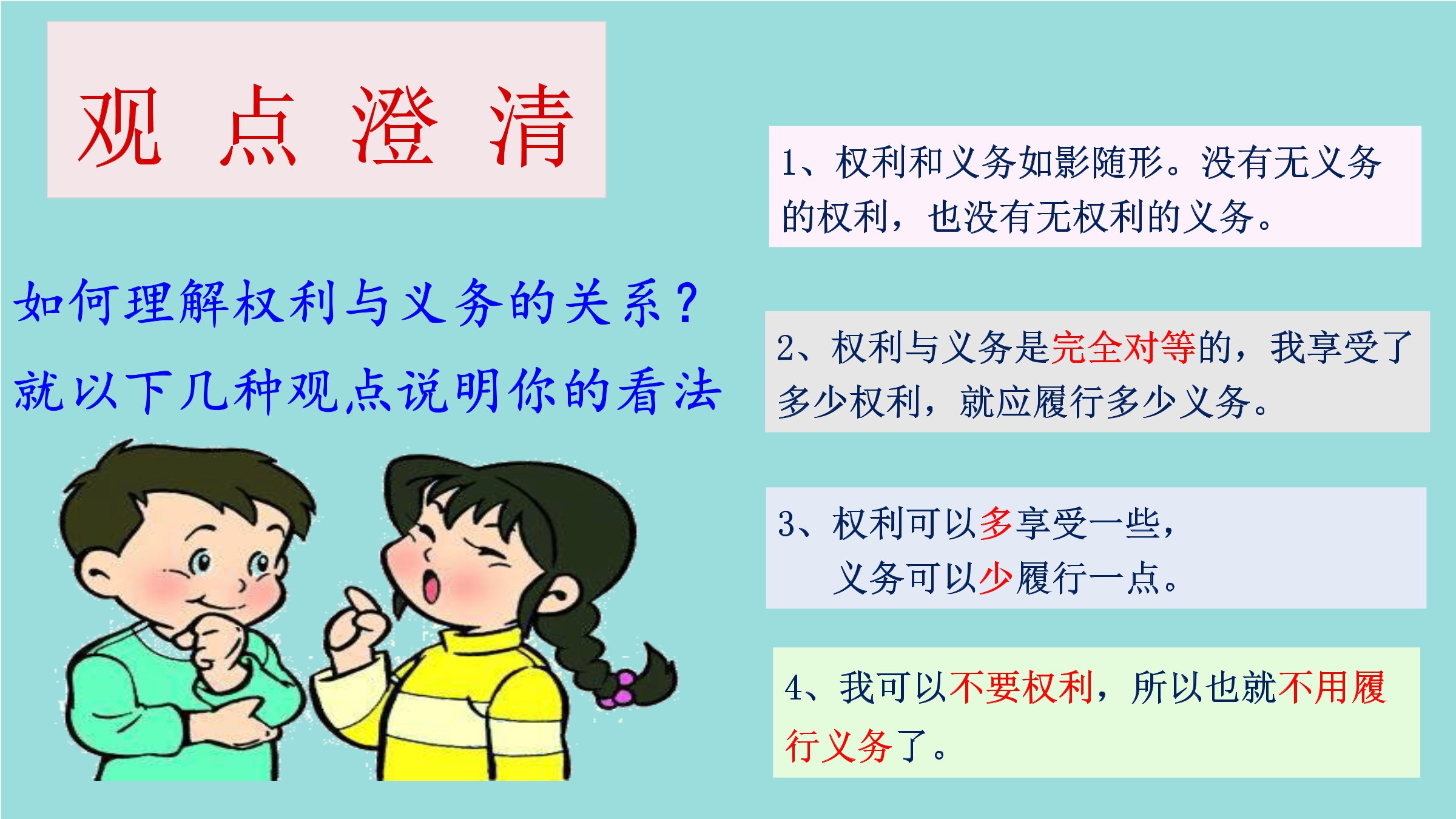 观 点 澄 清

如何理解权利与义务的关系？
就以下几种观点说明你的看法

1、权利和义务如影随形。没有无义务的权利，也没有无权利的义务。

2、权利与义务是完全对等的，我享受了多少权利，就应履行多少义务。

3、权利可以多享受一些，
义务可以少履行一点。

4、我可以不要权利，所以也就不用履行义务了。